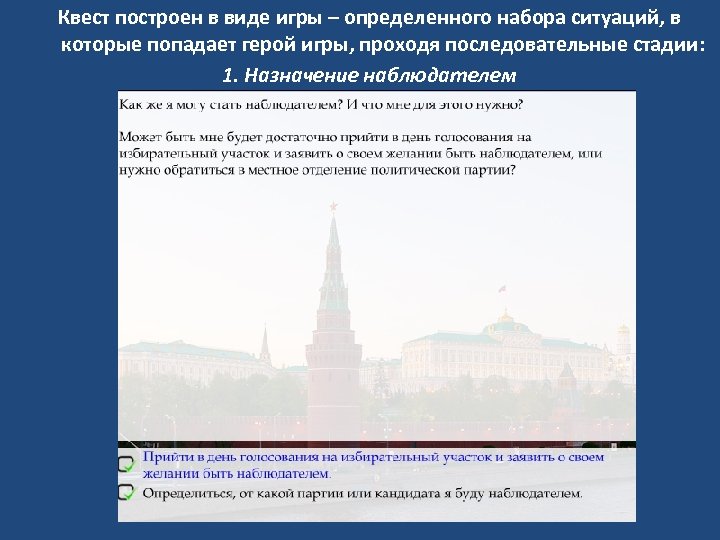 Квест построен в виде игры – определенного набора ситуаций, в которые попадает герой игры, проходя последовательные стадии:

1. Назначение наблюдателем

Как же я могу стать наблюдателем? И что мне для этого нужно?

Может быть мне будет достаточно прийти в день голосования на избирательный участок и заявить о своем желании быть наблюдателем, или нужно обратиться в местное отделение политической партии?

Прийти в день голосования на избирательный участок и заявить о своем желании быть наблюдателем.

Определиться, от какой партии или кандидата я буду наблюдателем.